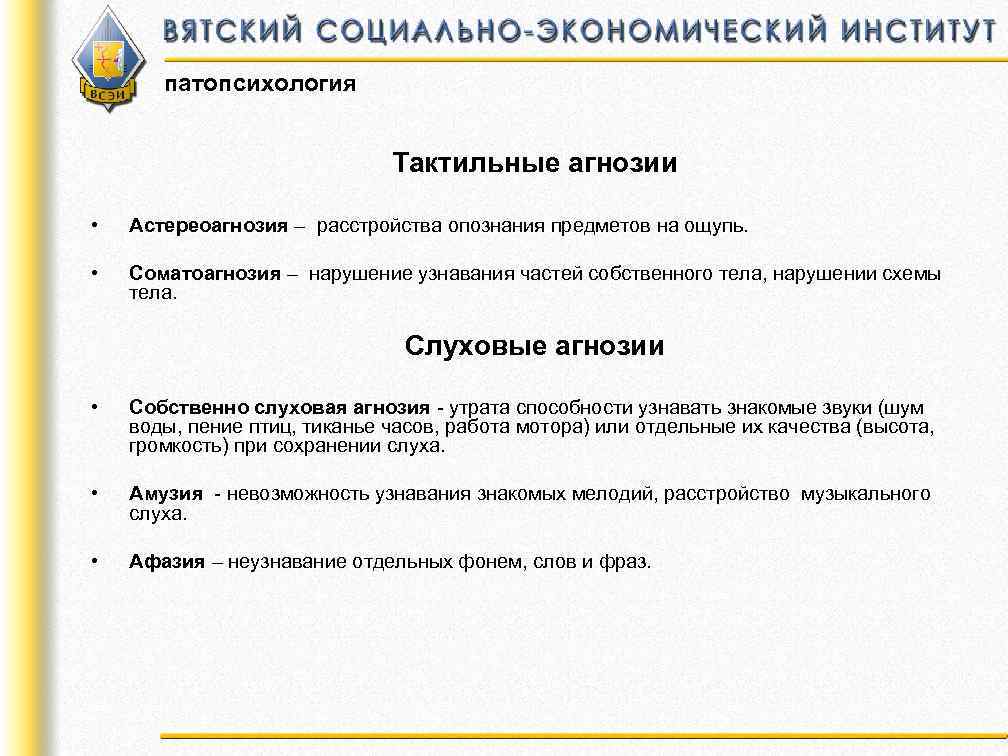 ВСЭИ

ВЯТСКИЙ СОЦИАЛЬНО-ЭКОНОМИЧЕСКИЙ ИНСТИТУТ

патопсихология

Тактильные агнозии

• Астереоагнозия – расстройства опознания предметов на ощупь.

• Соматоагнозия – нарушение узнавания частей собственного тела, нарушении схемы тела.

Слуховые агнозии

• Собственно слуховая агнозия - утрата способности узнавать знакомые звуки (шум воды, пение птиц, тиканье часов, работа мотора) или отдельные их качества (высота, громкость) при сохранении слуха.

• Амузия - невозможность узнавания знакомых мелодий, расстройство музыкального слуха.

• Афазия – неузнавание отдельных фонем, слов и фраз.